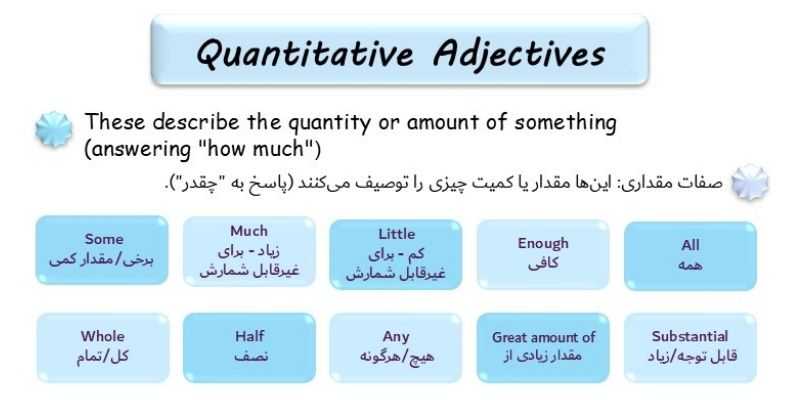 Quantitative Adjectives

These describe the quantity or amount of something (answering "how much")

صفات مقداری: این‌ها مقدار یا کمیت چیزی را توصیف می‌کنند (پاسخ به "چقدر").

Some
برخی/مقدار کمی

Much
زیاد - برای
غیرقابل شمارش

Little
کم - برای
غیرقابل شمارش

Enough
کافی

All
همه

Whole
کل/تمام

Half
نصف

Any
هیچ/هرگونه

Great amount of
مقدار زیادی از

Substantial
قابل توجه/زیاد